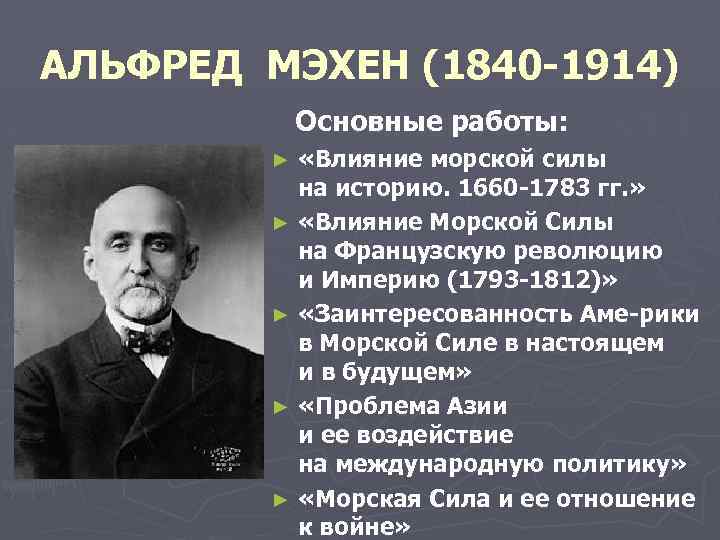 АЛЬФРЕД МЭХЕН (1840-1914)

Основные работы:

► «Влияние морской силы на историю. 1660-1783 гг.»

► «Влияние Морской Силы на Французскую революцию и Империю (1793-1812)»

► «Заинтересованность Аме-рики в Морской Силе в настоящем и в будущем»

► «Проблема Азии и ее воздействие на международную политику»

► «Морская Сила и ее отношение к войне»